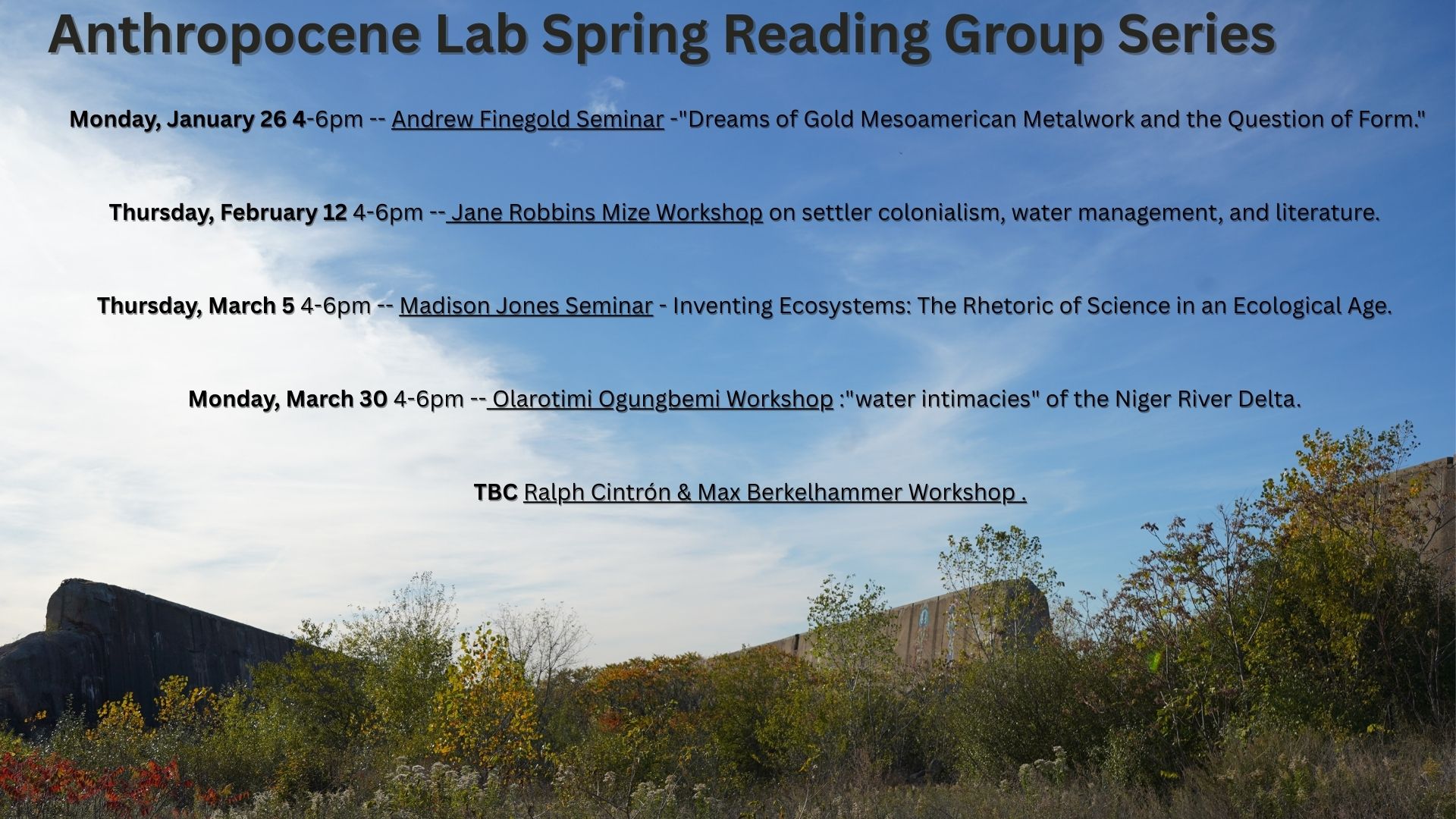 Anthropocene Lab Spring Reading Group Series

Monday, January 26 4-6pm -- Andrew Finegold Seminar -"Dreams of Gold Mesoamerican Metalwork and the Question of Form."

Thursday, February 12 4-6pm -- Jane Robbins Mize Workshop on settler colonialism, water management, and literature.

Thursday, March 5 4-6pm -- Madison Jones Seminar - Inventing Ecosystems: The Rhetoric of Science in an Ecological Age.

Monday, March 30 4-6pm -- Olarotimi Ogungbemi Workshop :"water intimacies" of the Niger River Delta.

TBC Ralph Cintrón & Max Berkelhammer Workshop .